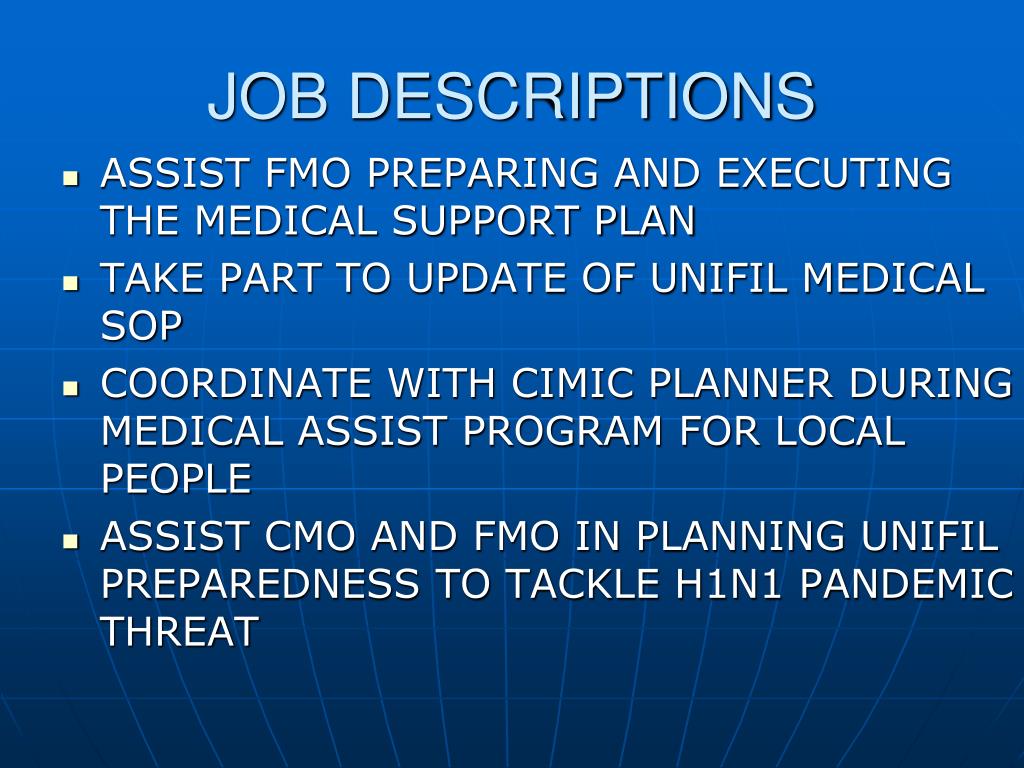 JOB DESCRIPTIONS

- ASSIST FMO PREPARING AND EXECUTING THE MEDICAL SUPPORT PLAN
- TAKE PART TO UPDATE OF UNIFIL MEDICAL SOP
- COORDINATE WITH CIMIC PLANNER DURING MEDICAL ASSIST PROGRAM FOR LOCAL PEOPLE
- ASSIST CMO AND FMO IN PLANNING UNIFIL PREPAREDNESS TO TACKLE H1N1 PANDEMIC THREAT